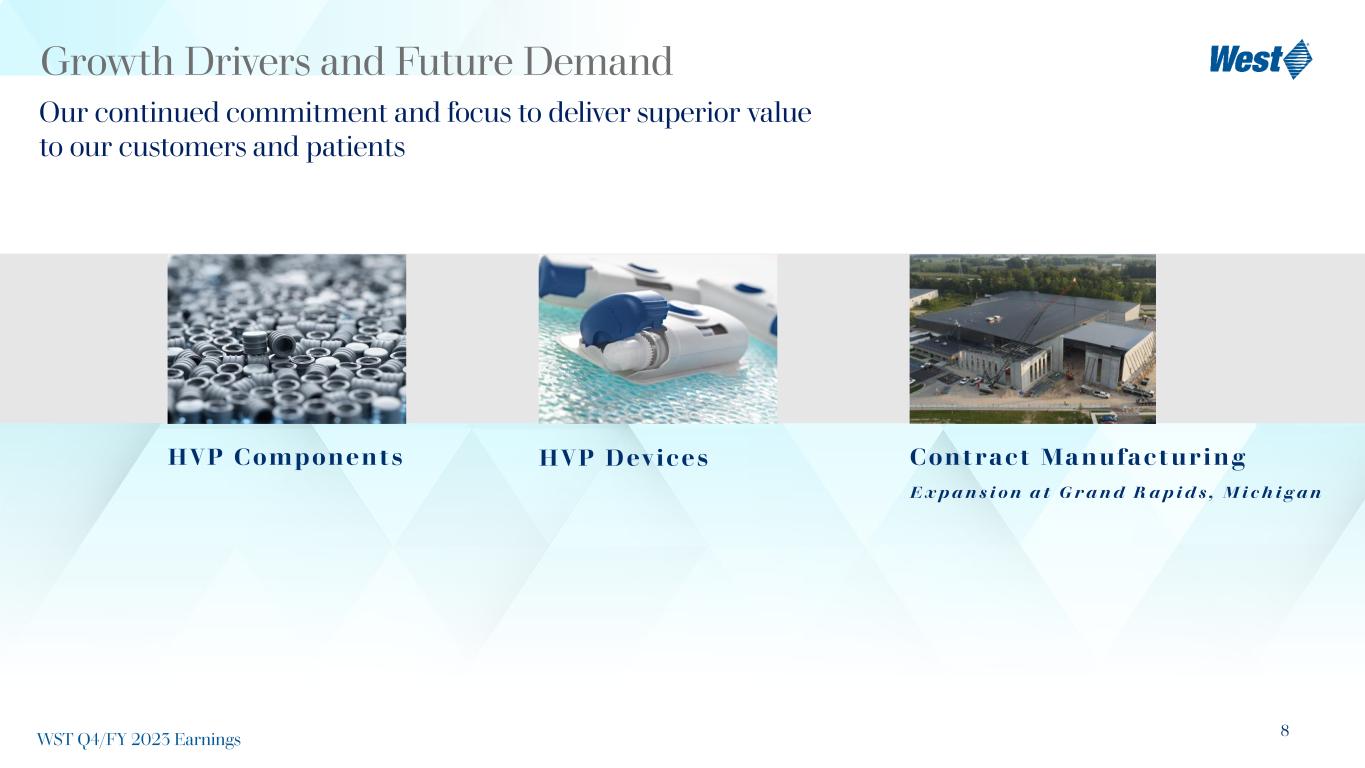 Growth Drivers and Future Demand

West

Our continued commitment and focus to deliver superior value to our customers and patients

HVP Components

HVP Devices

Contract Manufacturing

Expansion at Grand Rapids, Michigan

WST Q4/FY 2023 Earnings

8